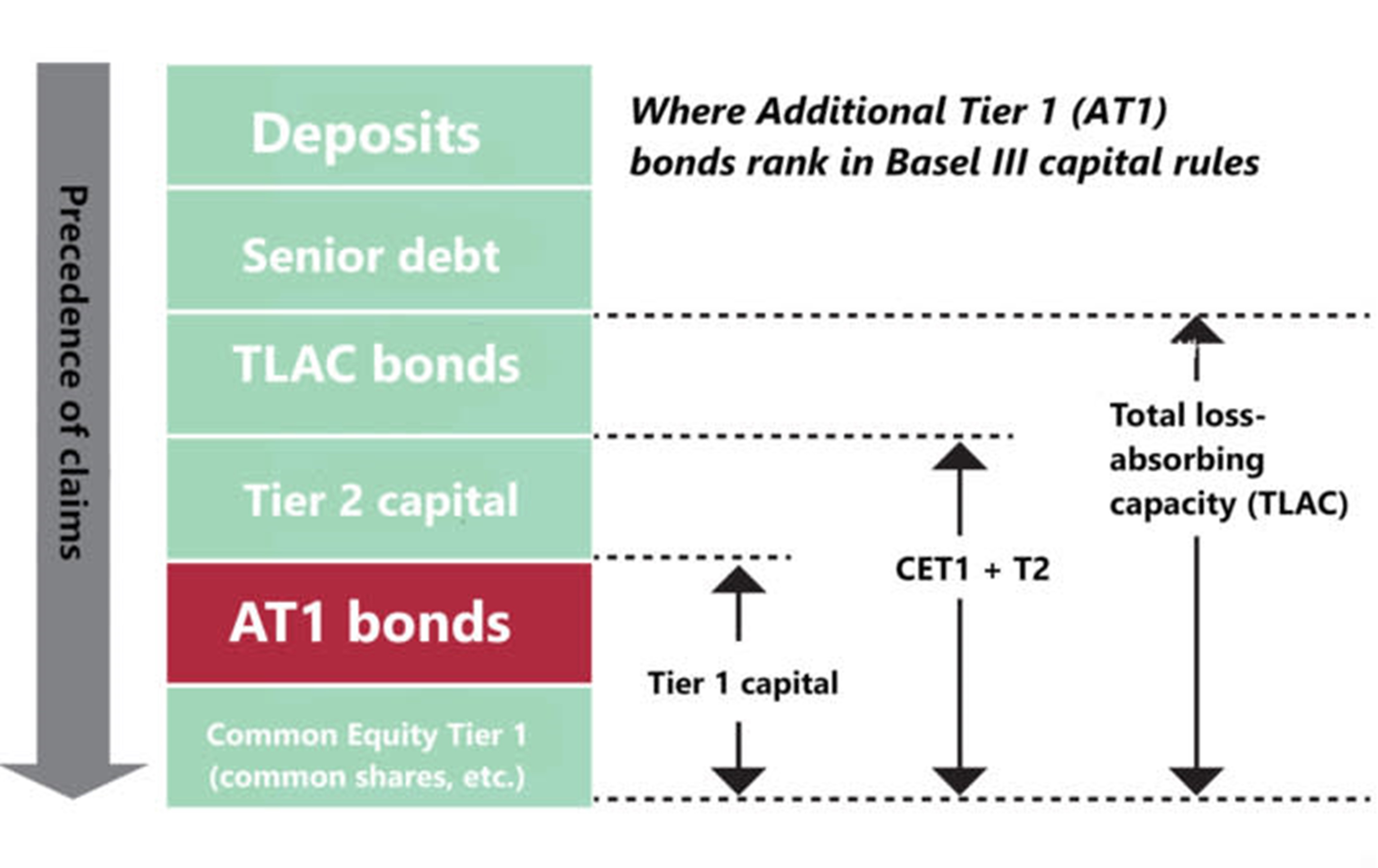 Where Additional Tier 1 (AT1) bonds rank in Basel III capital rules

Precedence of claims

Deposits

Senior debt

TLAC bonds

Tier 2 capital

AT1 bonds

Common Equity Tier 1 (common shares, etc.)

Tier 1 capital

CET1 + T2

Total loss-absorbing capacity (TLAC)